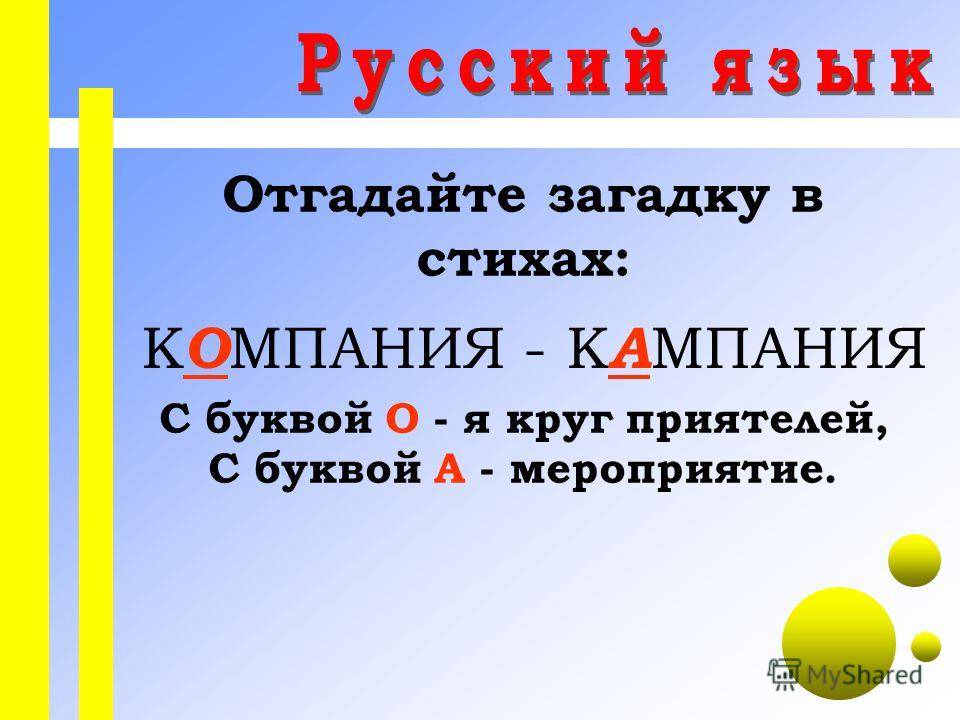 Русский язык

Отгадайте загадку в стихах:

КОМПАНИЯ - КАМПАНИЯ

С буквой О - я круг приятелей,
С буквой А - мероприятие.

MyShared